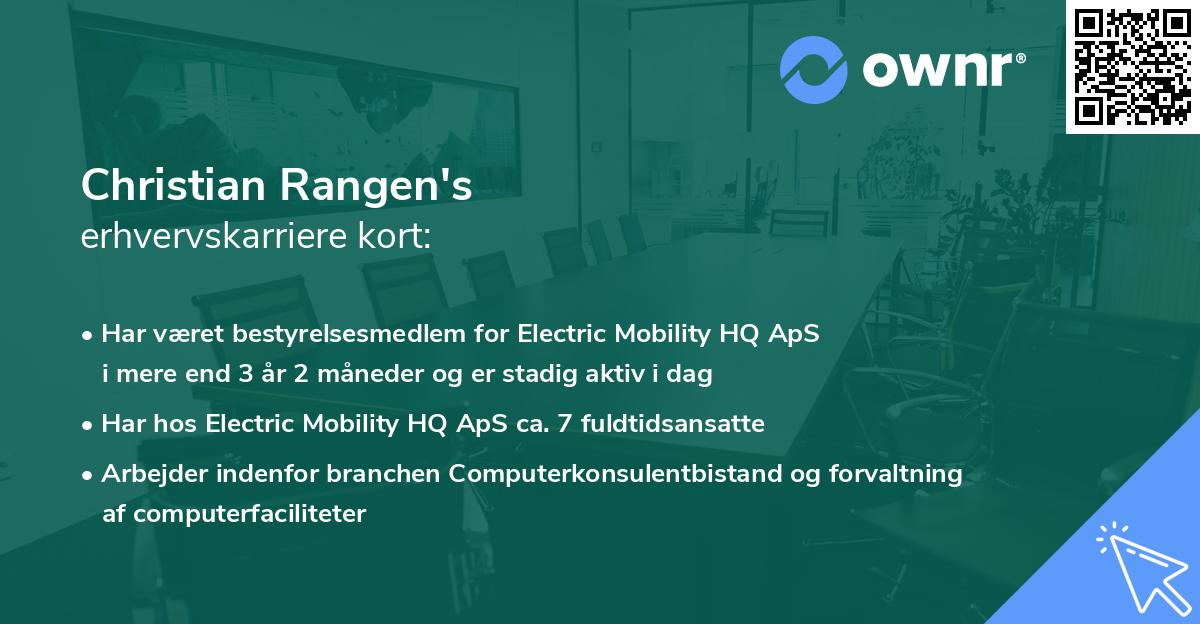 ownr®

Christian Rangen's
erhvervskarriere kort:

• Har været bestyrelsesmedlem for Electric Mobility HQ ApS i mere end 3 år 2 måneder og er stadig aktiv i dag
• Har hos Electric Mobility HQ ApS ca. 7 fuldtidsansatte
• Arbejder indenfor branchen Computerkonsulentbistand og forvaltning af computerfaciliteter